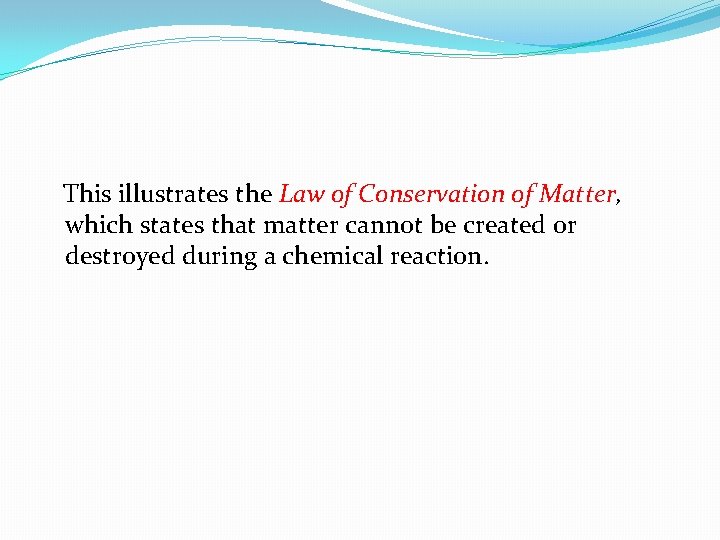 This illustrates the Law of Conservation of Matter, which states that matter cannot be created or destroyed during a chemical reaction.